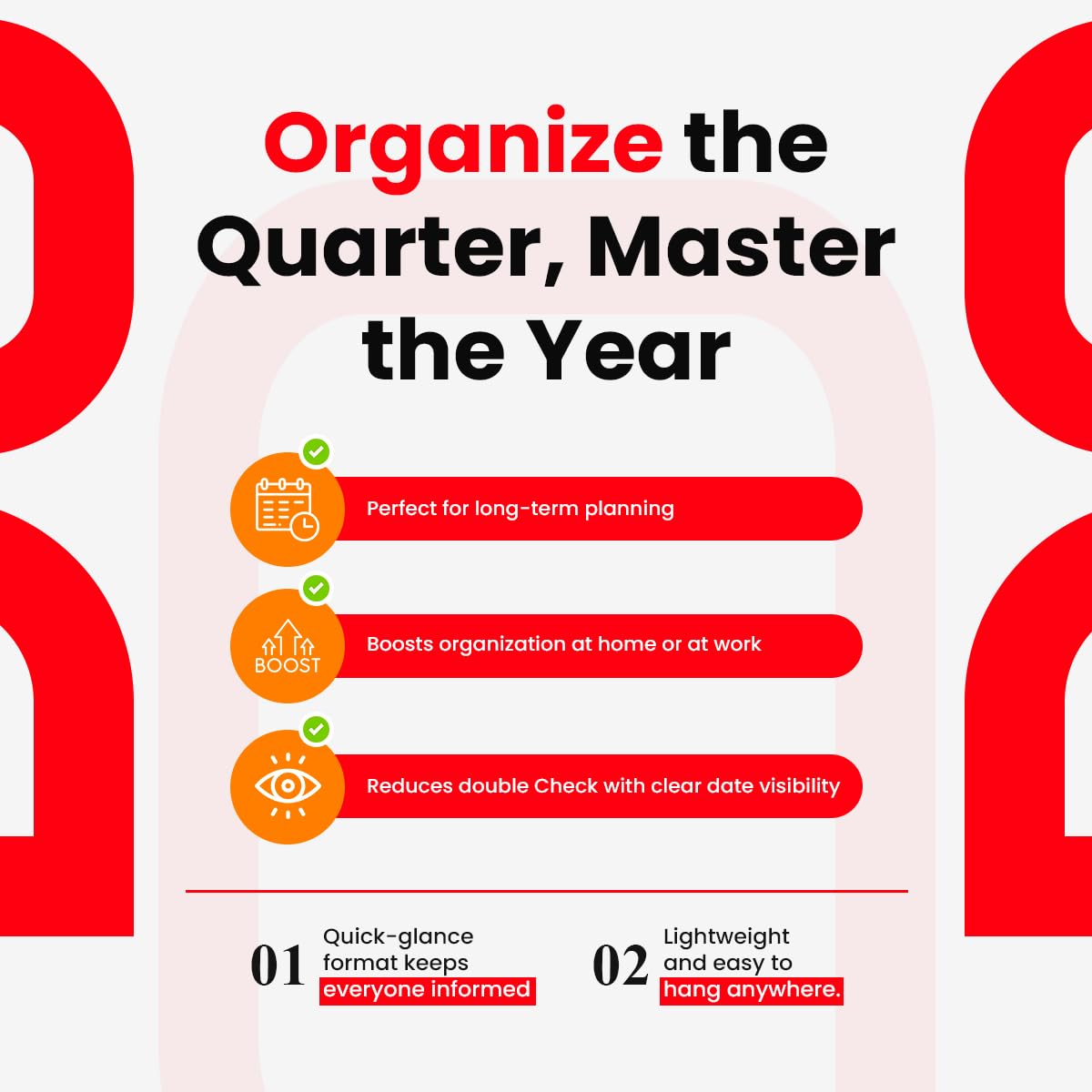 Organize the Quarter, Master the Year

Perfect for long-term planning

BOOST

Boosts organization at home or at work

Reduces double Check with clear date visibility

01 Quick-glance format keeps everyone informed

02 Lightweight and easy to hang anywhere.